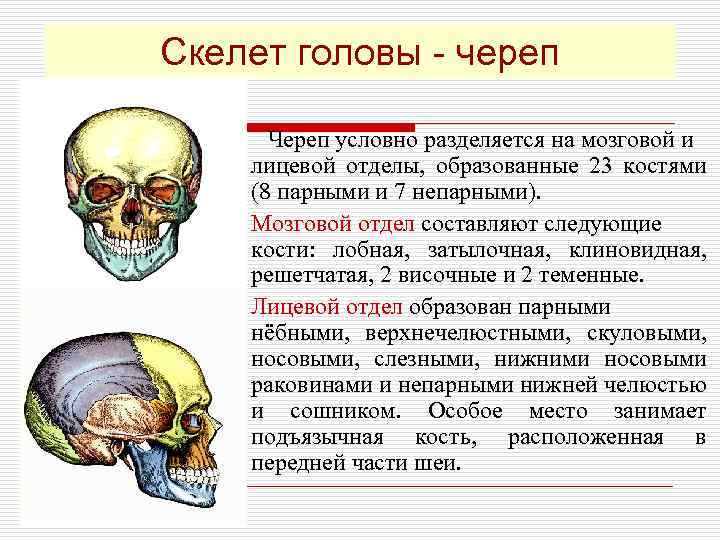 Скелет головы - череп

Череп условно разделяется на мозговой и лицевой отделы, образованные 23 костями (8 парными и 7 непарными).

Мозговой отдел составляют следующие кости: лобная, затылочная, клиновидная, решетчатая, 2 височные и 2 теменные.

Лицевой отдел образован парными нёбными, верхнечелюстными, скуловыми, носовыми, слезными, нижними носовыми раковинами и непарными нижней челюстью и сошником. Особое место занимает подъязычная кость, расположенная в передней части шеи.